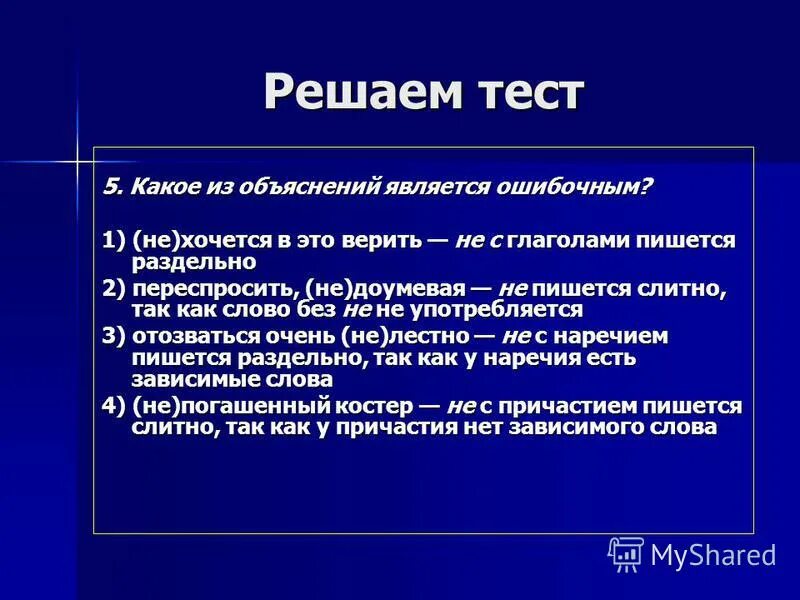 Решаем тест

5. Какое из объяснений является ошибочным?

1) (не)хочется в это верить — не с глаголами пишется раздельно

2) переспросить, (не)доумевая — не пишется слитно, так как слово без не не употребляется

3) отозваться очень (не)лестно — не с наречием пишется раздельно, так как у наречия есть зависимые слова

4) (не)погашенный костер — не с причастием пишется слитно, так как у причастия нет зависимого слова

MyShared